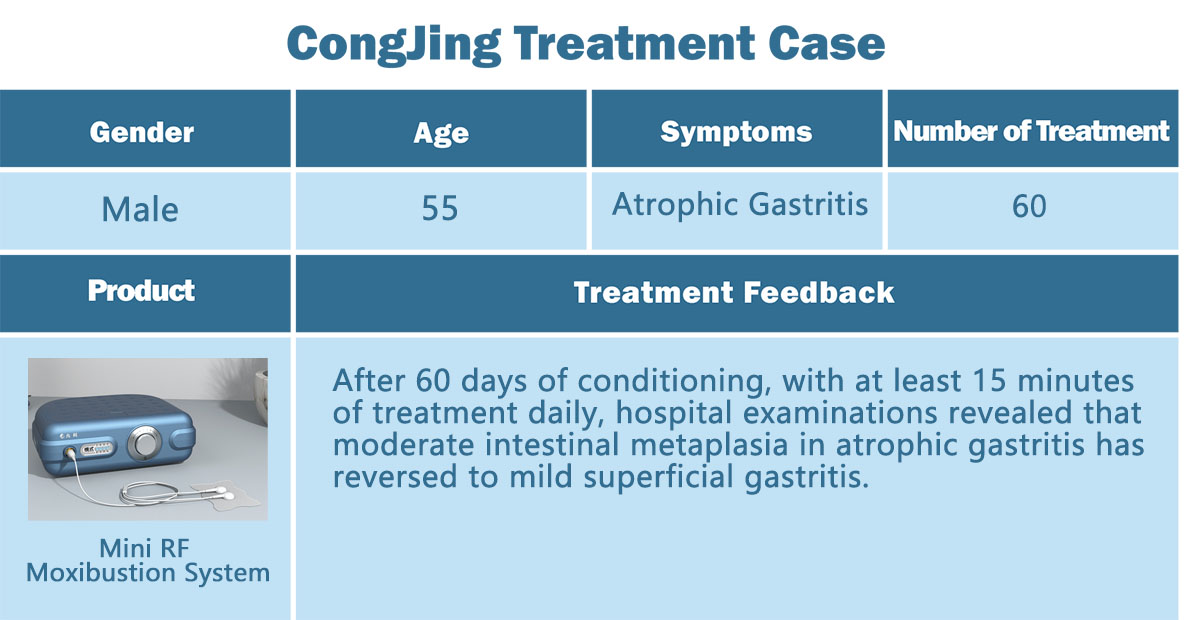 CongJing Treatment Case

| Gender | Age | Symptoms | Number of Treatment |
|---|---|---|---|
| Male | 55 | Atrophic Gastritis | 60 |

| Product | Treatment Feedback |
|---|---|
| Mini RF Moxibustion System | After 60 days of conditioning, with at least 15 minutes of treatment daily, hospital examinations revealed that moderate intestinal metaplasia in atrophic gastritis has reversed to mild superficial gastritis. |